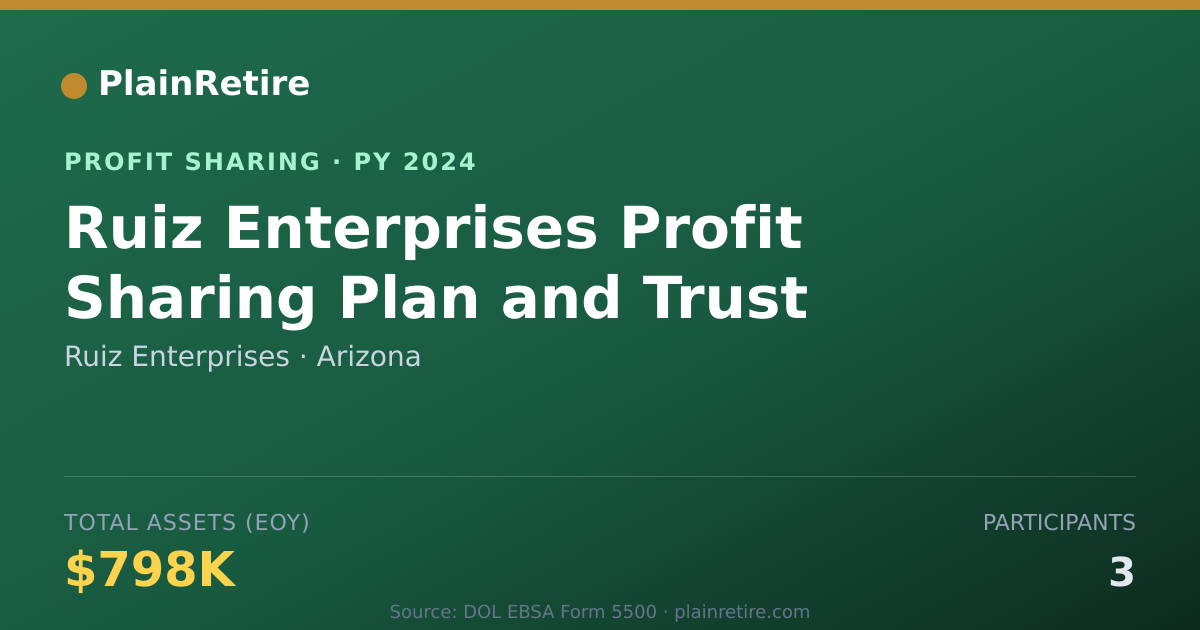 PlainRetire

PROFIT SHARING · PY 2024

Ruiz Enterprises Profit Sharing Plan and Trust

Ruiz Enterprises · Arizona

TOTAL ASSETS (EOY)

$798K

PARTICIPANTS

3

Source: DOL EBSA Form 5500 · plainretire.com